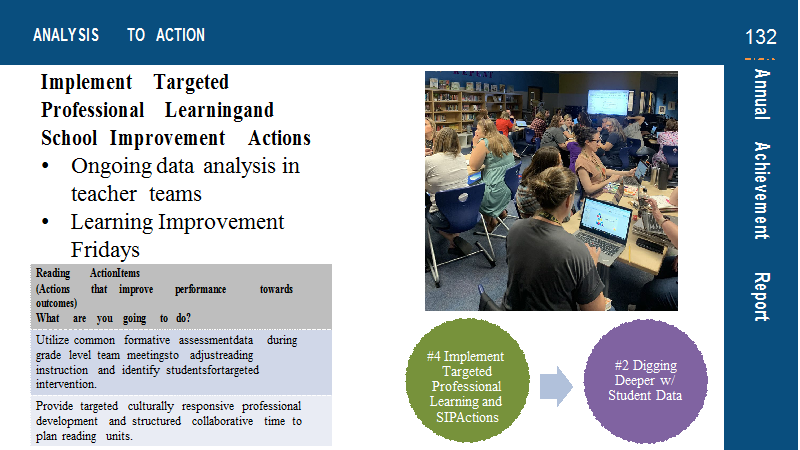 ANALYSIS TO ACTION

132

Annual Achievement Report

Implement Targeted Professional Learningand School Improvement Actions

• Ongoing data analysis in teacher teams
• Learning Improvement Fridays

| Reading ActionItems (Actions that improve performance towards outcomes) What are you going to do? |
|---|
| Utilize common formative assessmentdata during grade level team meetingsto adjustreading instruction and identify studentsfortargeted intervention. |
| Provide targeted culturally responsive professional development and structured collaborative time to plan reading units. |

#4 Implement Targeted Professional Learning and SIPActions

#2 Digging Deeper w/ Student Data